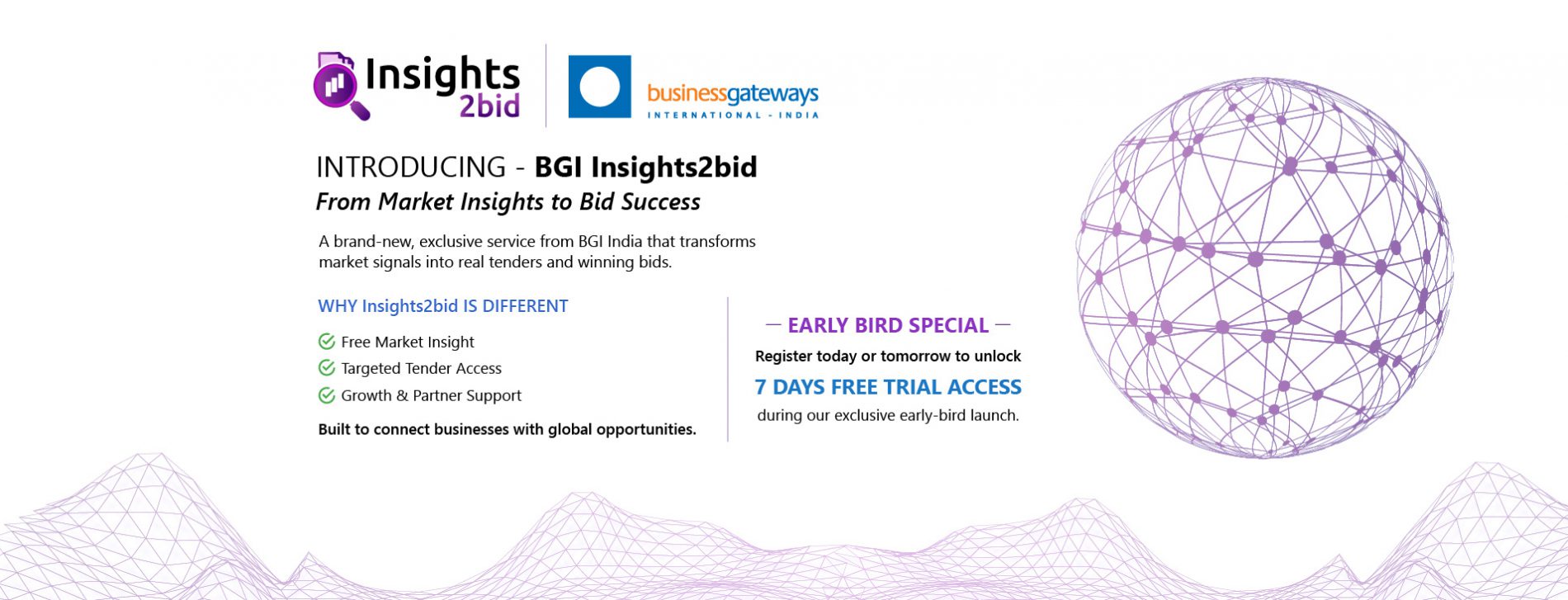 Insights 2bid

businessgateways
INTERNATIONAL - INDIA

INTRODUCING - BGI Insights2bid
From Market Insights to Bid Success

A brand-new, exclusive service from BGI India that transforms market signals into real tenders and winning bids.

WHY Insights2bid IS DIFFERENT

Free Market Insight
Targeted Tender Access
Growth & Partner Support

Built to connect businesses with global opportunities.

— EARLY BIRD SPECIAL —
Register today or tomorrow to unlock
7 DAYS FREE TRIAL ACCESS
during our exclusive early-bird launch.